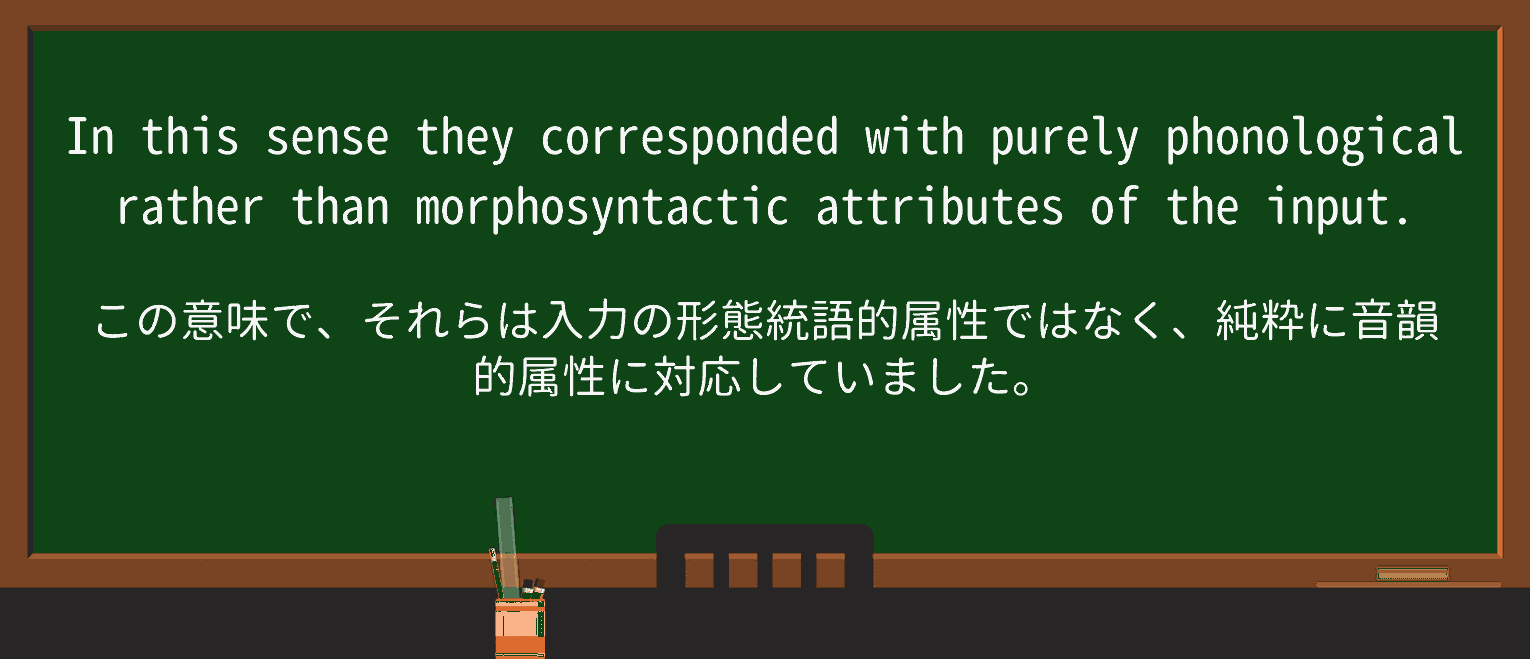 In this sense they corresponded with purely phonological rather than morphosyntactic attributes of the input.

この意味で、それらは入力の形態統語的属性ではなく、純粋に音韻的属性に対応していました。